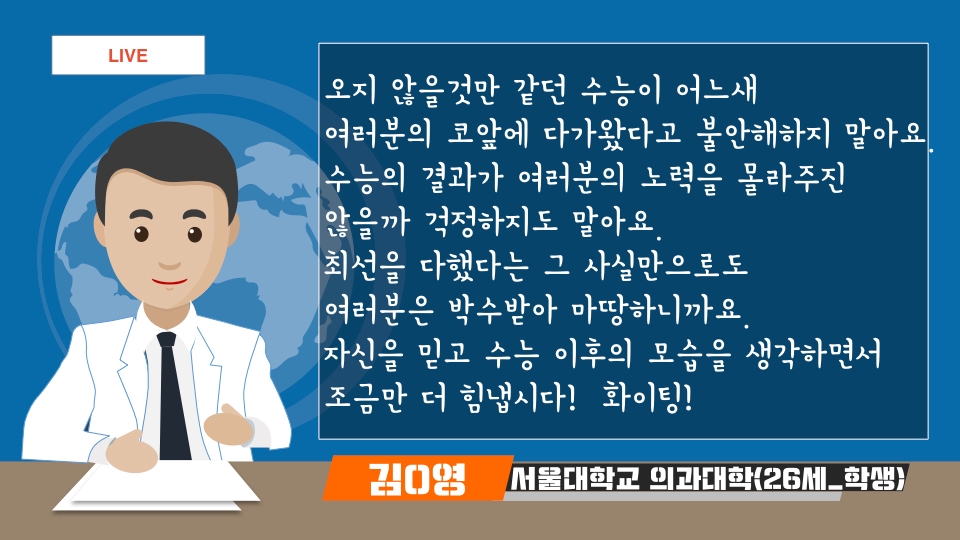 LIVE

오지 않을것만 같던 수능이 어느새
여러분의 코앞에 다가왔다고 불안해하지 말아요.
수능의 결과가 여러분의 노력을 몰라주진
않을까 걱정하지도 말아요.
최선을 다했다는 그 사실만으로도
여러분은 박수받아 마땅하니까요.
자신을 믿고 수능 이후의 모습을 생각하면서
조금만 더 힘냅시다! 화이팅!

김O영

서울대학교 의과대학(26세_학생)